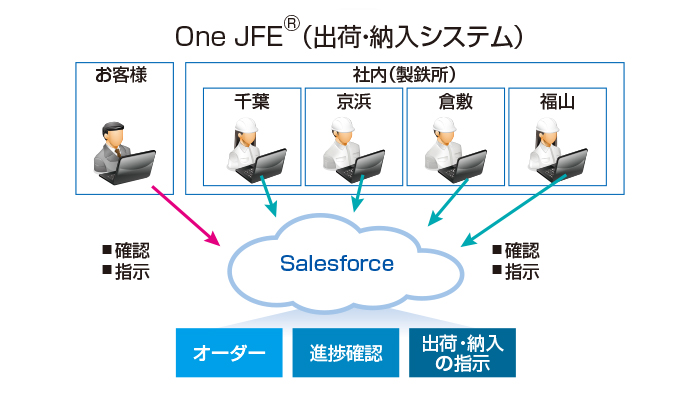 One JFE®（出荷・納入システム）

お客様

社内（製鉄所）

千葉

京浜

倉敷

福山

■確認
■指示

Salesforce

■確認
■指示

オーダー

進捗確認

出荷・納入の指示